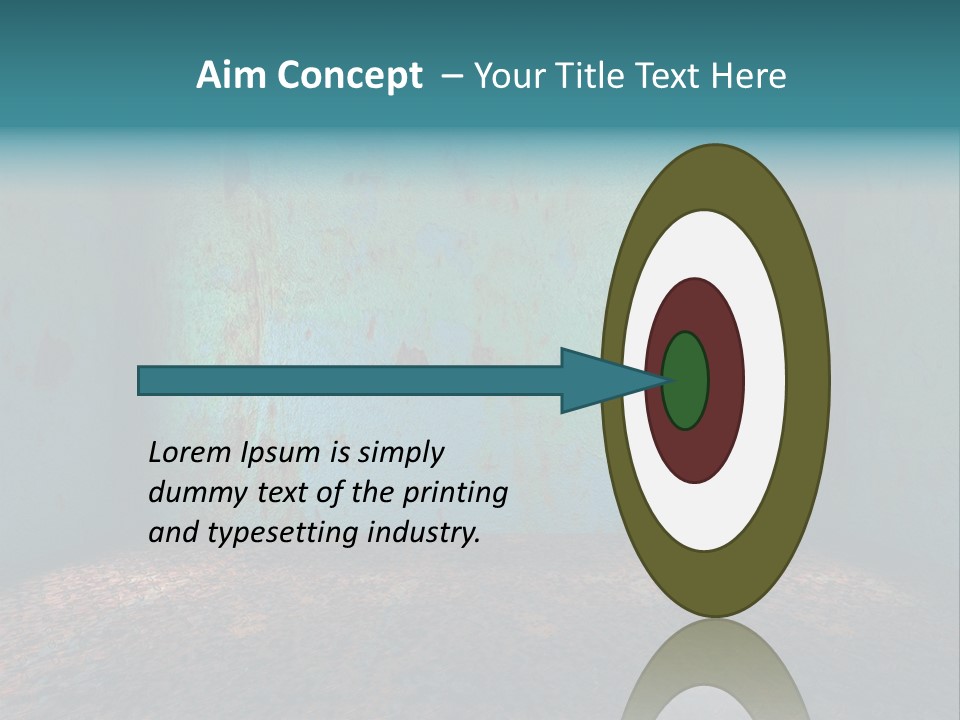 Aim Concept – Your Title Text Here

Lorem Ipsum is simply dummy text of the printing and typesetting industry.